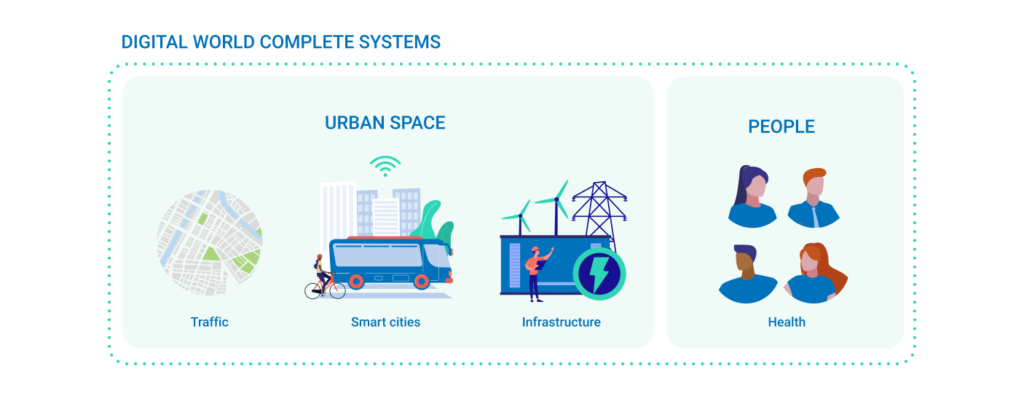 DIGITAL WORLD COMPLETE SYSTEMS

URBAN SPACE

Traffic

Smart cities

Infrastructure

PEOPLE

Health